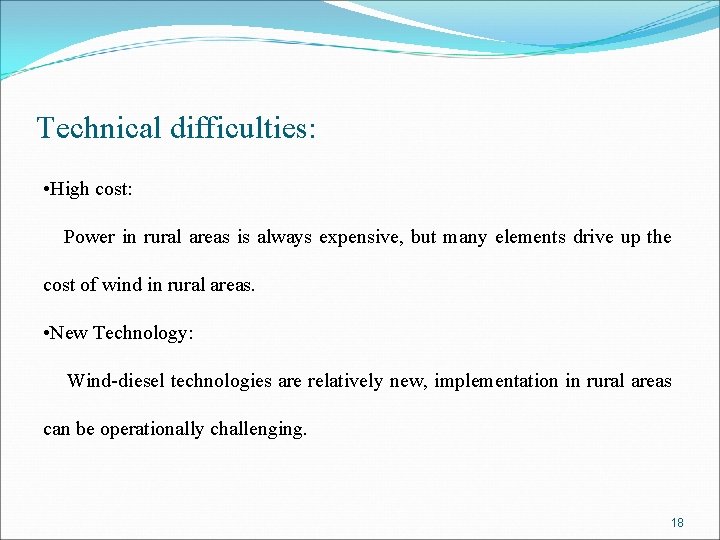 Technical difficulties:

•High cost:

Power in rural areas is always expensive, but many elements drive up the cost of wind in rural areas.

•New Technology:

Wind-diesel technologies are relatively new, implementation in rural areas can be operationally challenging.

18